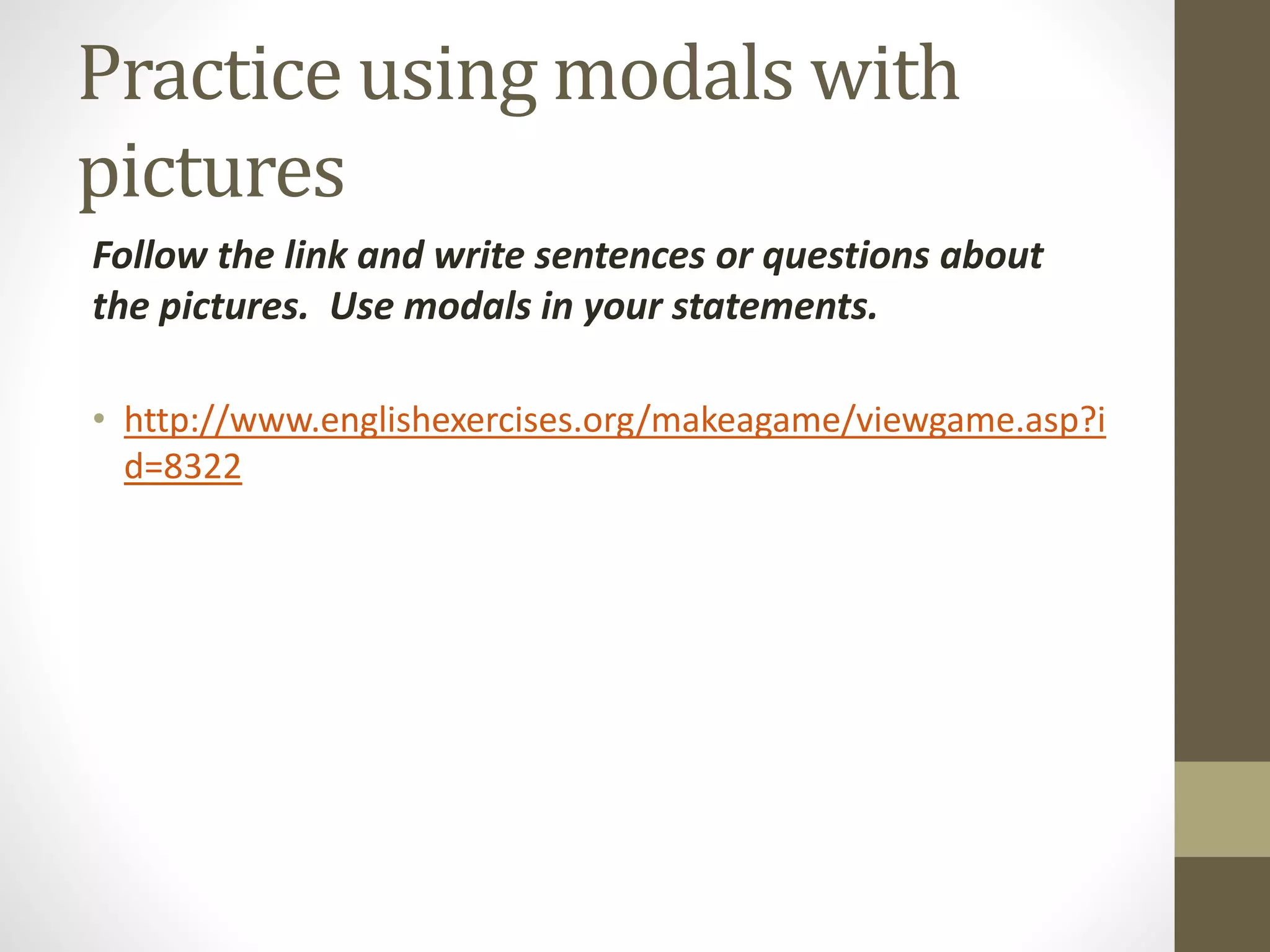 Practice using modals with pictures

Follow the link and write sentences or questions about the pictures.  Use modals in your statements.

• http://www.englishexercises.org/makeagame/viewgame.asp?id=8322